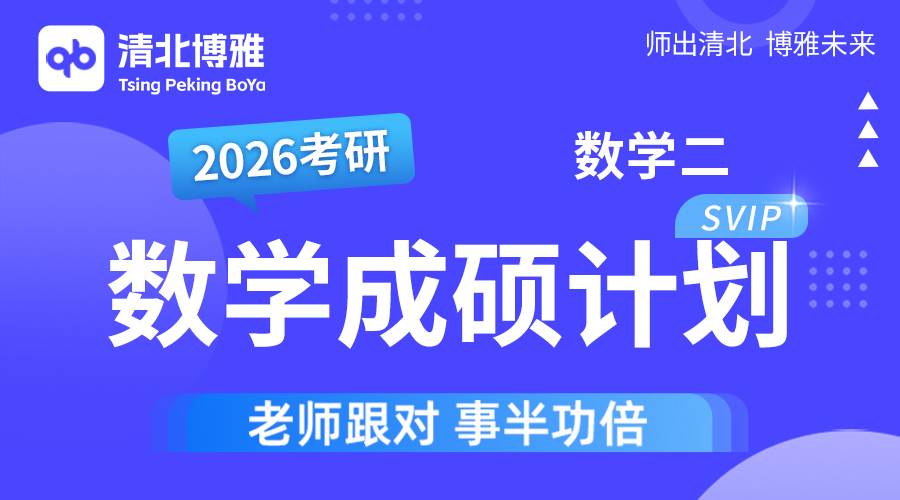 清北博雅
Tsing Peking BoYa

师出清北 博雅未来

2026考研

数学二

SVIP

数学成硕计划

老师跟对 事半功倍